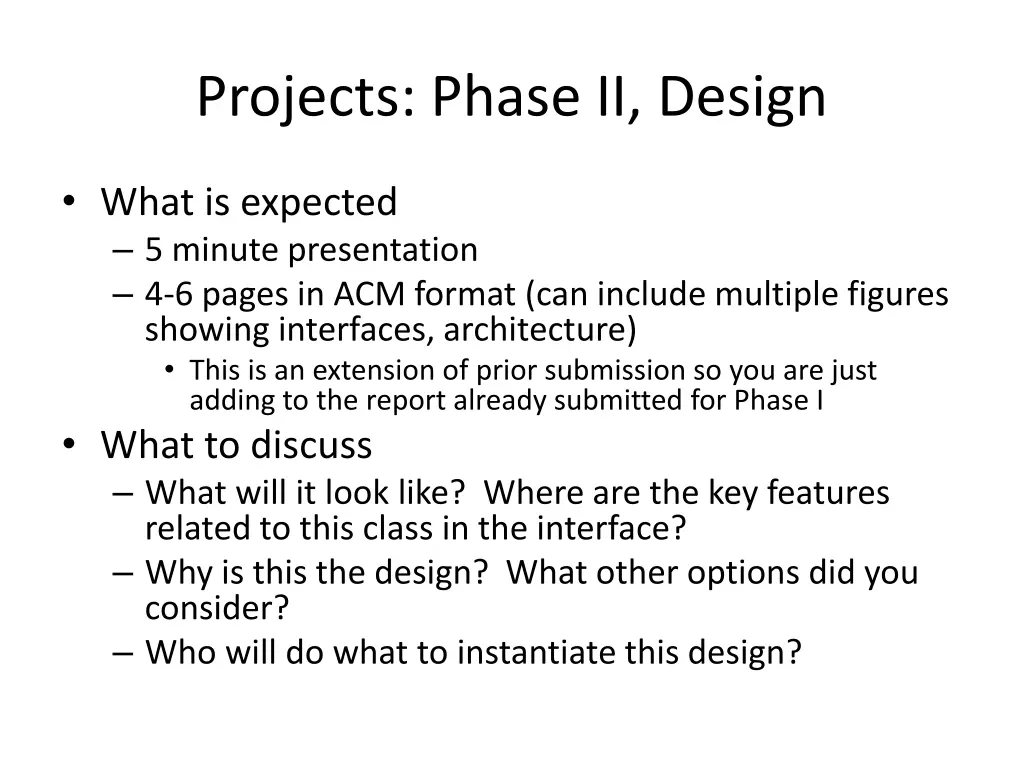 Projects: Phase II, Design

• What is expected
– 5 minute presentation
– 4-6 pages in ACM format (can include multiple figures showing interfaces, architecture)
• This is an extension of prior submission so you are just adding to the report already submitted for Phase I
• What to discuss
– What will it look like? Where are the key features related to this class in the interface?
– Why is this the design? What other options did you consider?
– Who will do what to instantiate this design?